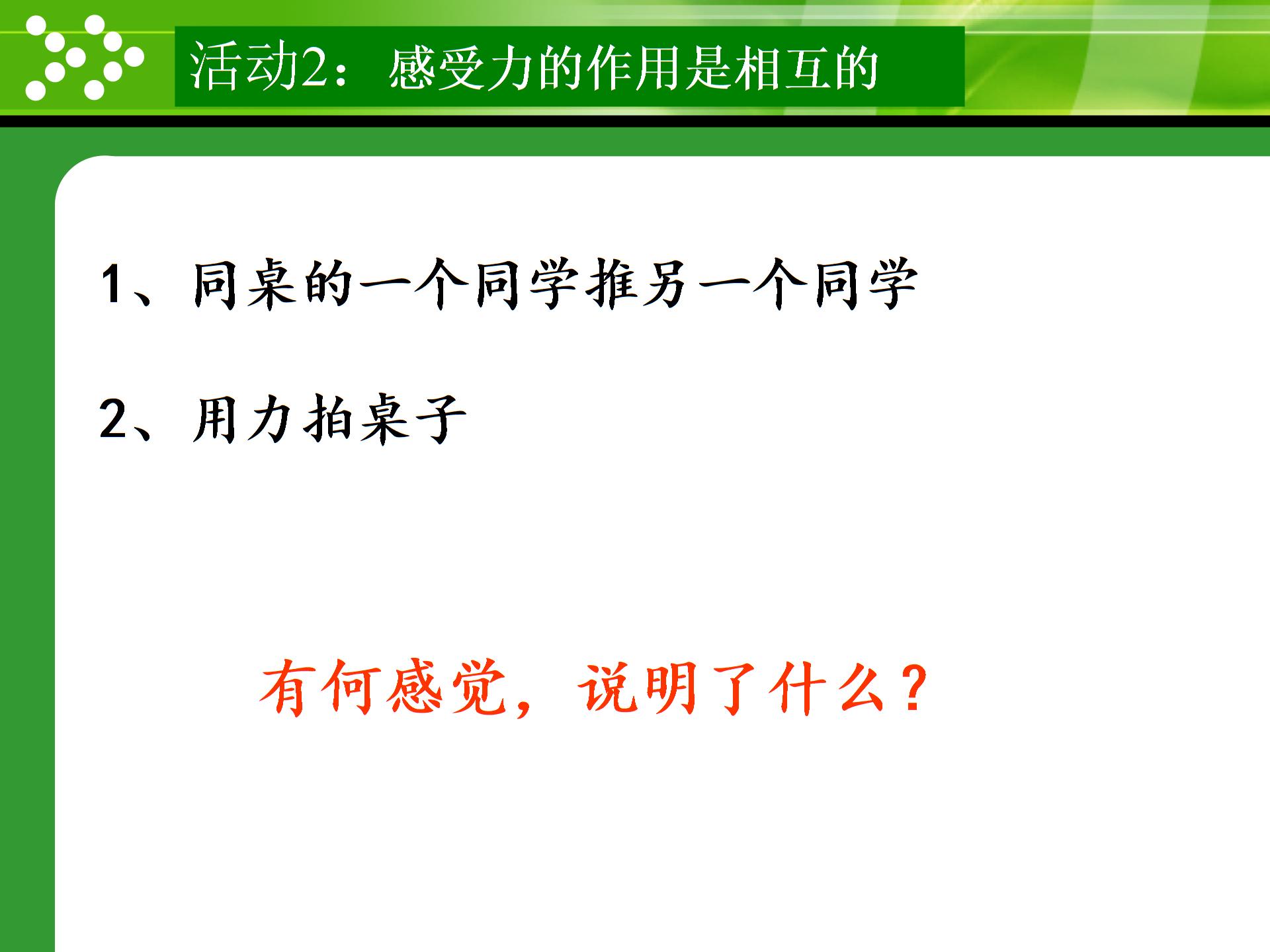 活动2：感受力的作用是相互的

1、同桌的一个同学推另一个同学

2、用力拍桌子

有何感觉，说明了什么？